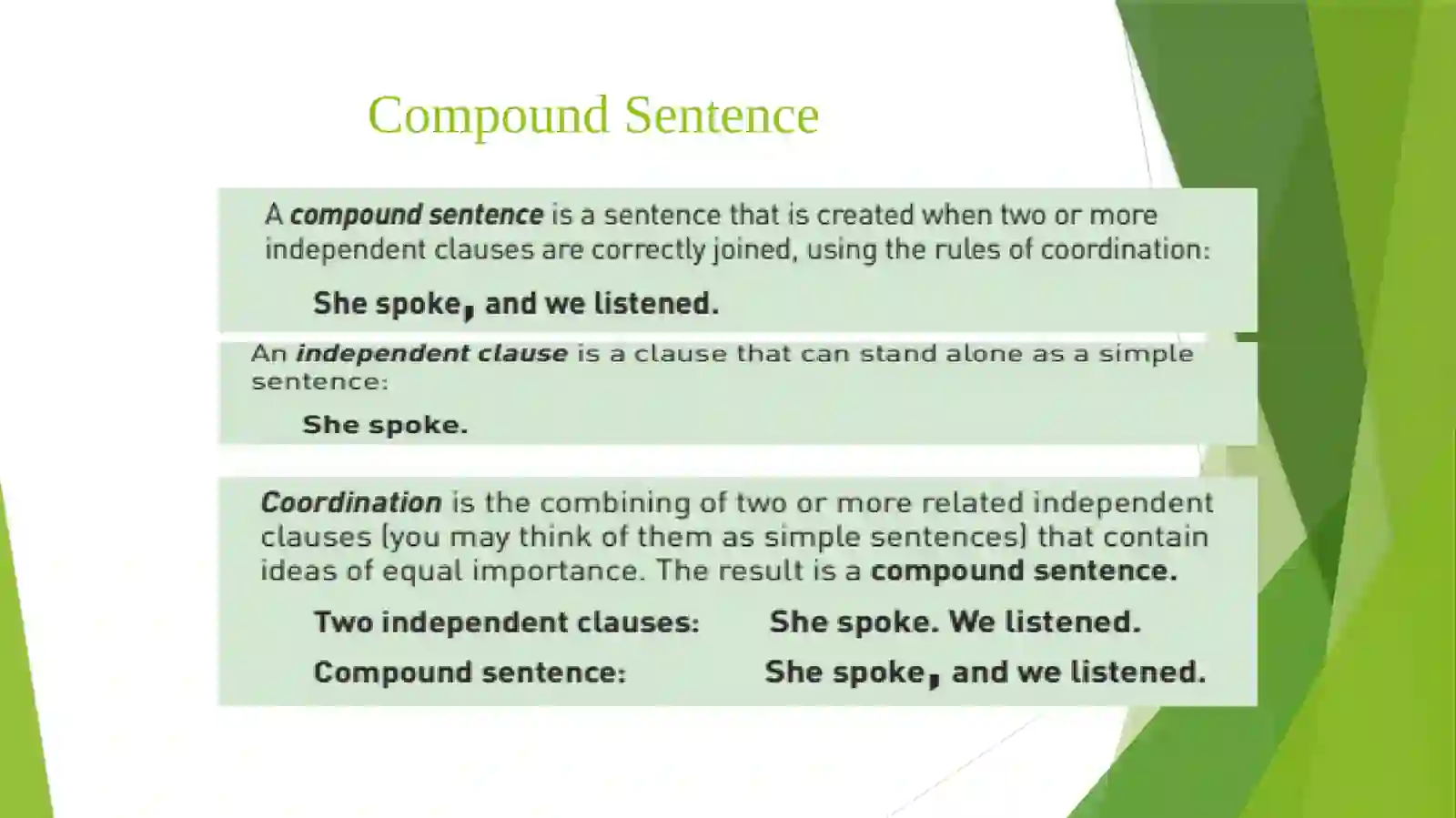 Compound Sentence

A compound sentence is a sentence that is created when two or more independent clauses are correctly joined, using the rules of coordination:

She spoke, and we listened.

An independent clause is a clause that can stand alone as a simple sentence:

She spoke.

Coordination is the combining of two or more related independent clauses (you may think of them as simple sentences) that contain ideas of equal importance. The result is a compound sentence.

Two independent clauses: She spoke. We listened.

Compound sentence: She spoke, and we listened.